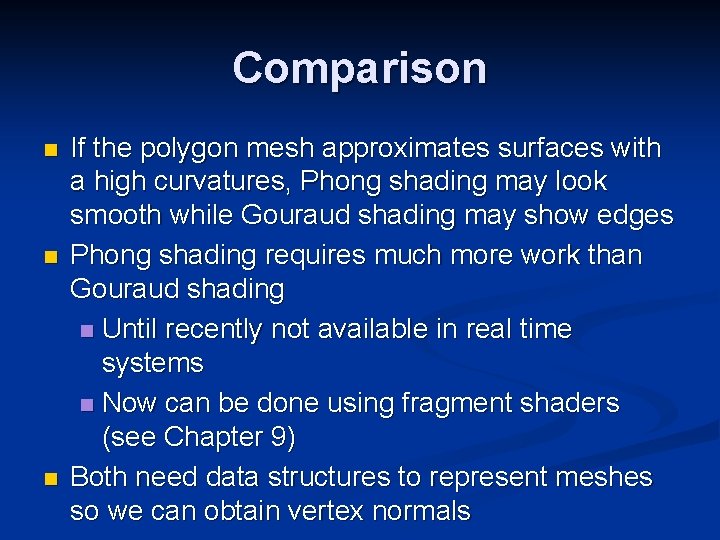 Comparison

• If the polygon mesh approximates surfaces with a high curvatures, Phong shading may look smooth while Gouraud shading may show edges
• Phong shading requires much more work than Gouraud shading
• Until recently not available in real time systems
• Now can be done using fragment shaders (see Chapter 9)
• Both need data structures to represent meshes so we can obtain vertex normals